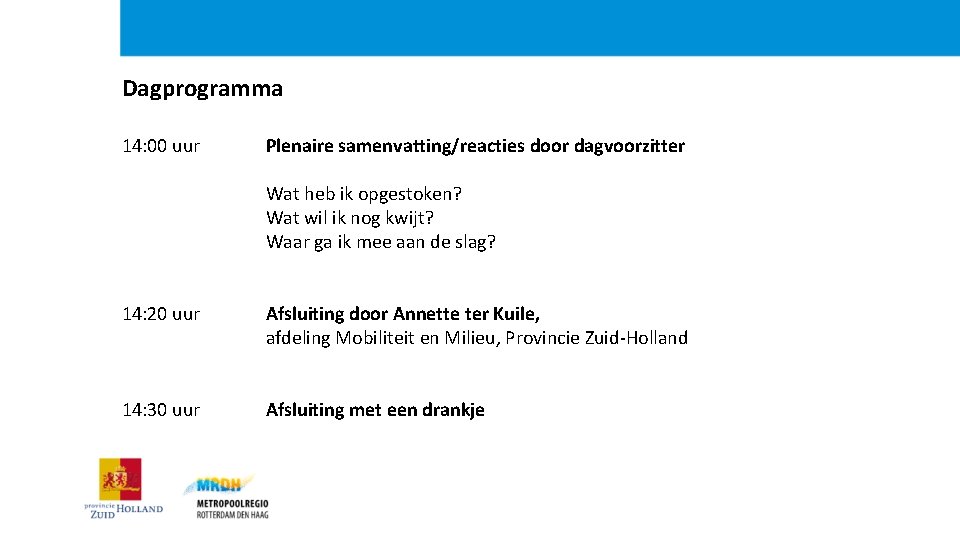 Dagprogramma

14:00 uur

Plenaire samenvatting/reacties door dagvoorzitter

Wat heb ik opgestoken?
Wat wil ik nog kwijt?
Waar ga ik mee aan de slag?

14:20 uur

Afsluiting door Annette ter Kuile,
afdeling Mobiliteit en Milieu, Provincie Zuid-Holland

14:30 uur

Afsluiting met een drankje

provincie ZUID HOLLAND

MRDH
METROPOOLREGIO
ROTTERDAM DEN HAAG